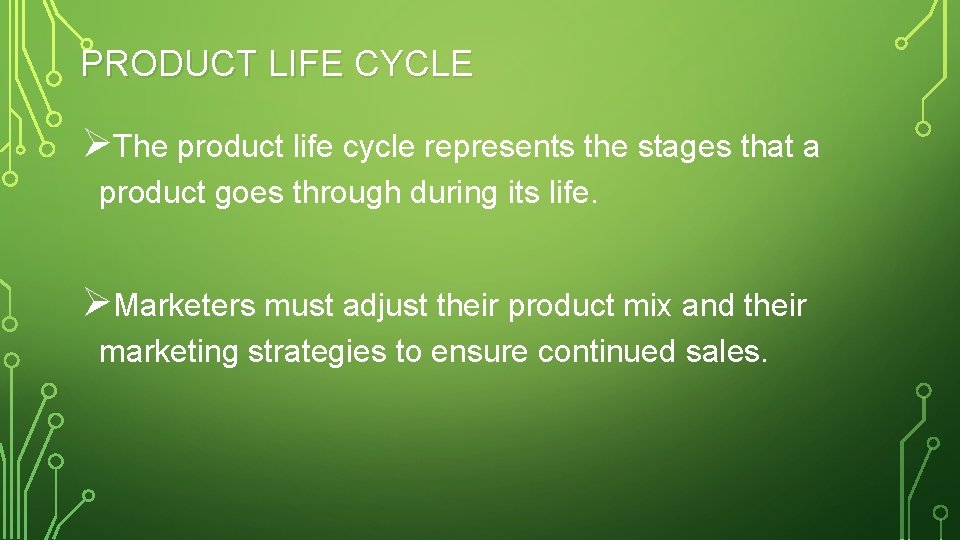 PRODUCT LIFE CYCLE

➢The product life cycle represents the stages that a product goes through during its life.

➢Marketers must adjust their product mix and their marketing strategies to ensure continued sales.